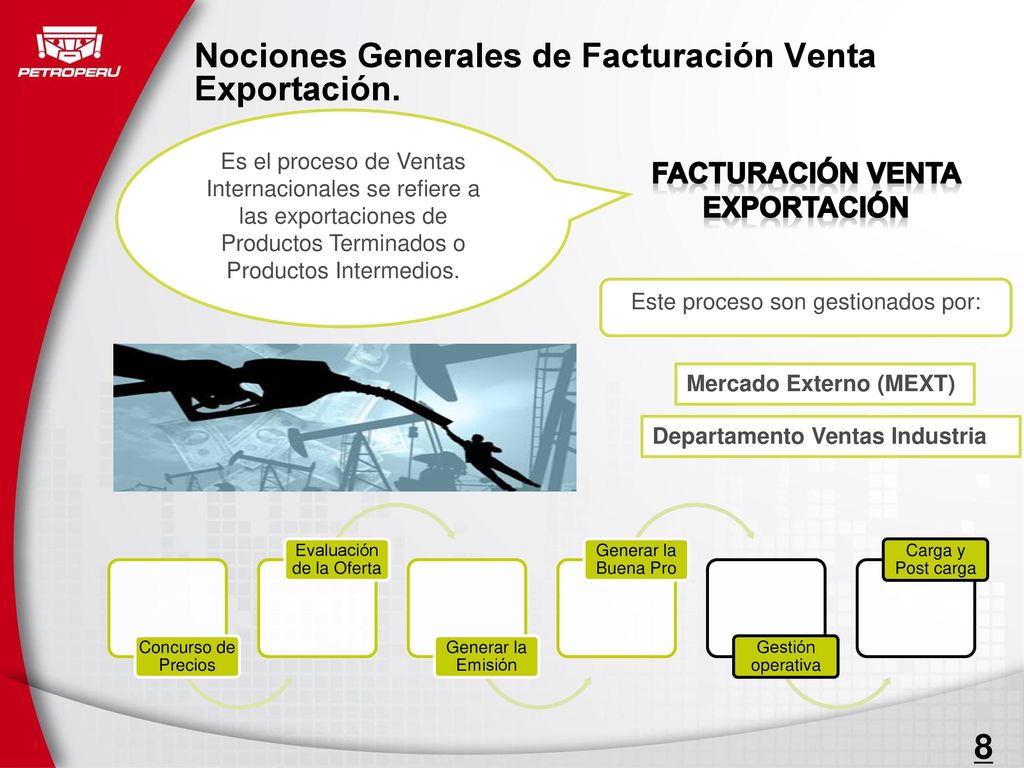 PETROPERU

Nociones Generales de Facturación Venta Exportación.

Es el proceso de Ventas Internacionales se refiere a las exportaciones de Productos Terminados o Productos Intermedios.

FACTURACIÓN VENTA EXPORTACIÓN

Este proceso son gestionados por:

Mercado Externo (MEXT)

Departamento Ventas Industria

Concurso de Precios

Evaluación de la Oferta

Generar la Emisión

Generar la Buena Pro

Gestión operativa

Carga y Post carga

8